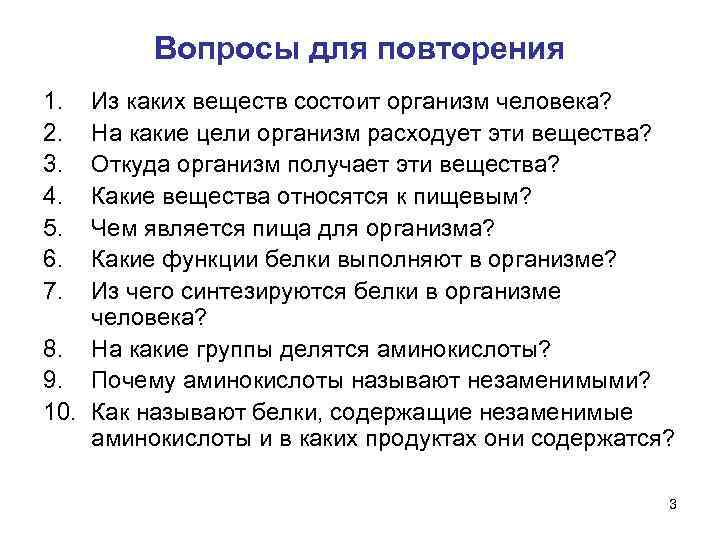 Вопросы для повторения

1. Из каких веществ состоит организм человека?
2. На какие цели организм расходует эти вещества?
3. Откуда организм получает эти вещества?
4. Какие вещества относятся к пищевым?
5. Чем является пища для организма?
6. Какие функции белки выполняют в организме?
7. Из чего синтезируются белки в организме человека?
8. На какие группы делятся аминокислоты?
9. Почему аминокислоты называют незаменимыми?
10. Как называют белки, содержащие незаменимые аминокислоты и в каких продуктах они содержатся?

3